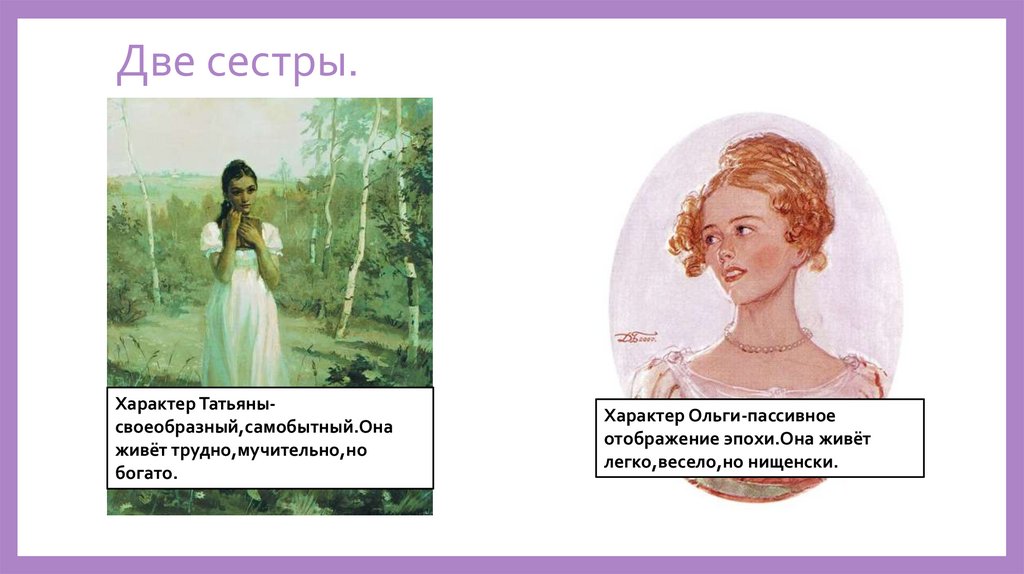 Две сестры.

Характер Татьяны-своеобразный,самобытный.Она живёт трудно,мучительно,но богато.

Характер Ольги-пассивное отображение эпохи.Она живёт легко,весело,но нищенски.